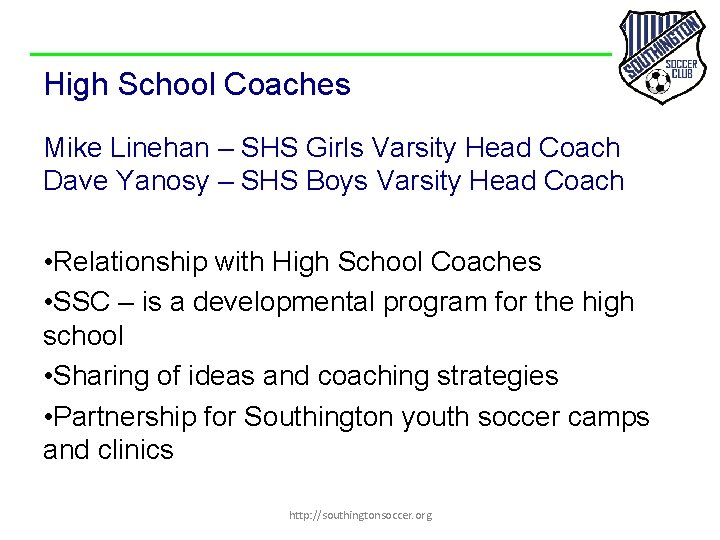 SOUTHINGTON SOCCER CLUB

High School Coaches

Mike Linehan – SHS Girls Varsity Head Coach
Dave Yanosy – SHS Boys Varsity Head Coach

•Relationship with High School Coaches

•SSC – is a developmental program for the high school

•Sharing of ideas and coaching strategies

•Partnership for Southington youth soccer camps and clinics

http://southingtonsoccer.org